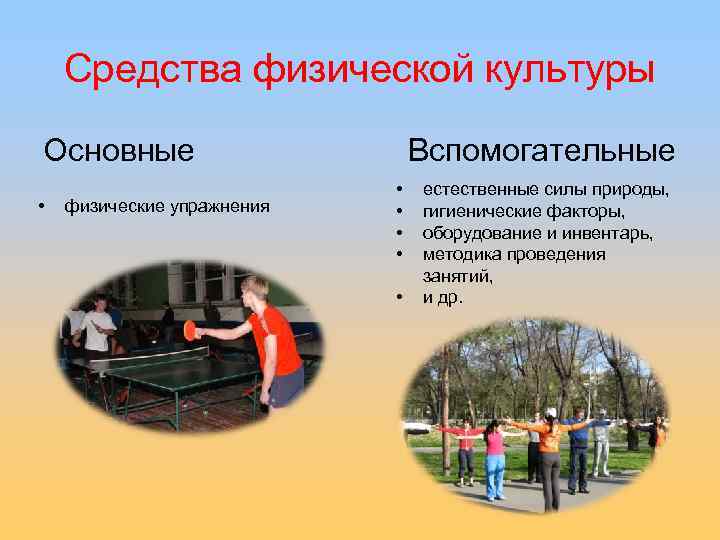 Средства физической культуры

Основные

• физические упражнения

Вспомогательные

• естественные силы природы,
• гигиенические факторы,
• оборудование и инвентарь,
• методика проведения занятий,
• и др.